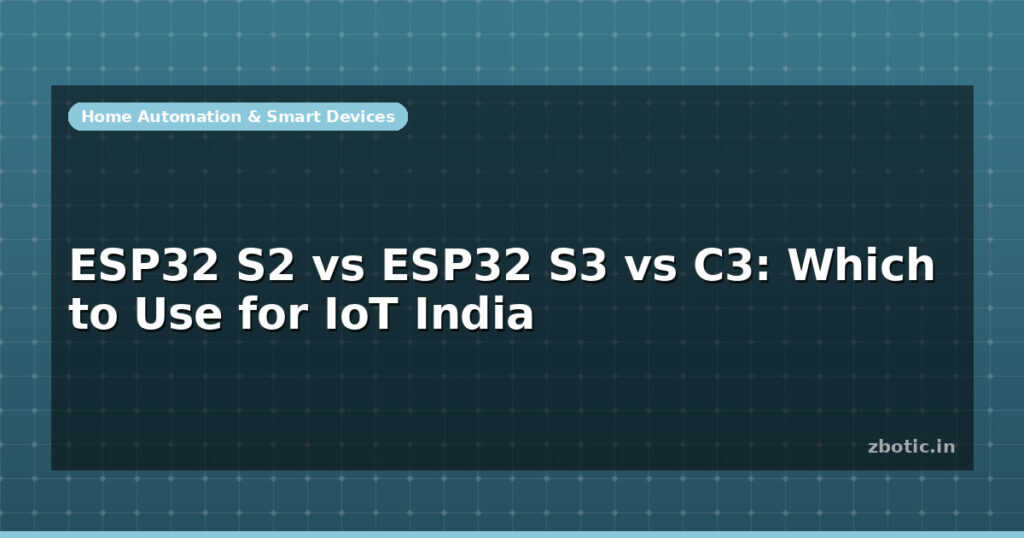 Home Automation & Smart Devices

ESP32 S2 vs ESP32 S3 vs C3: Which to Use for IoT India

zbotic.in